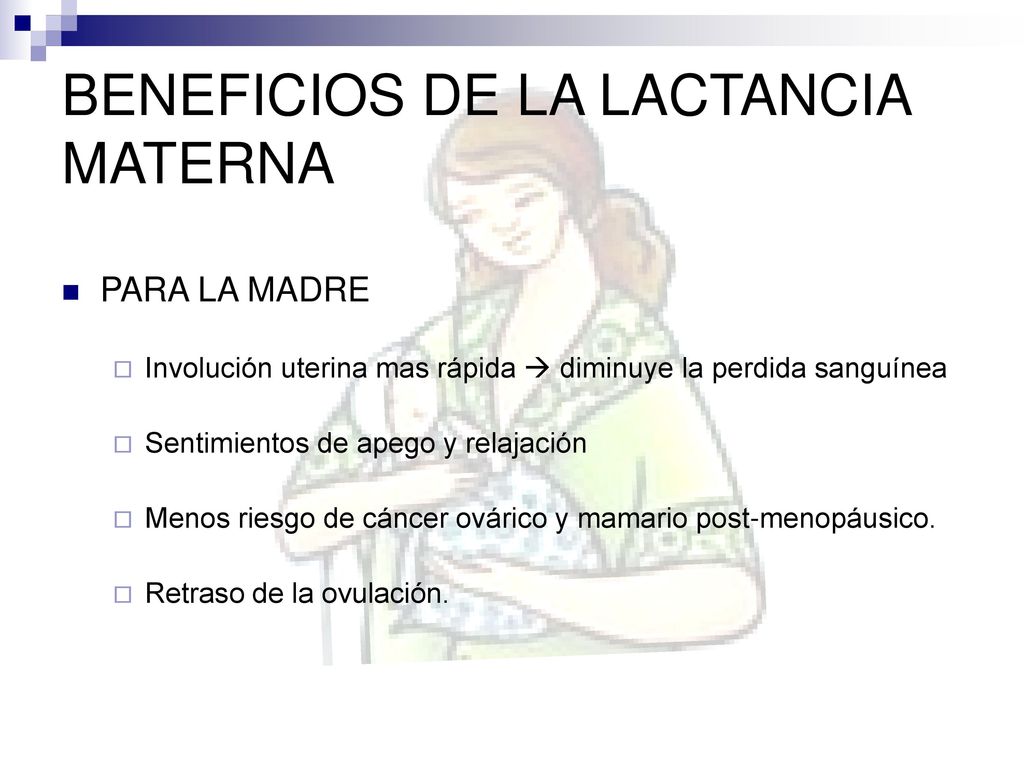 BENEFICIOS DE LA LACTANCIA MATERNA

PARA LA MADRE

Involución uterina mas rápida → diminuye la perdida sanguínea

Sentimientos de apego y relajación

Menos riesgo de cáncer ovárico y mamario post-menopáusico.

Retraso de la ovulación.